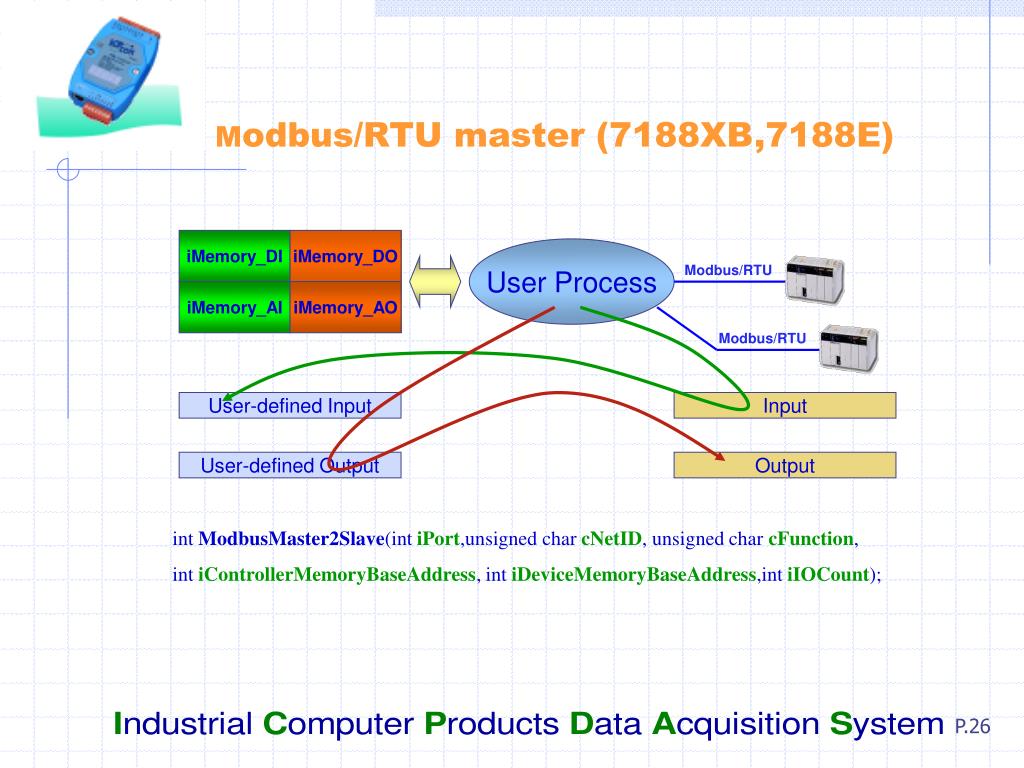 Modbus/RTU master (7188XB,7188E)

| iMemory_DI | iMemory_DO |
|---|---|
| iMemory_AI | iMemory_AO |

User Process

Modbus/RTU

Modbus/RTU

User-defined Input

Input

User-defined Output

Output

int ModbusMaster2Slave(int iPort,unsigned char cNetID, unsigned char cFunction, int iControllerMemoryBaseAddress, int iDeviceMemoryBaseAddress,int iIOCount);

Industrial Computer Products Data Acquisition System P.26